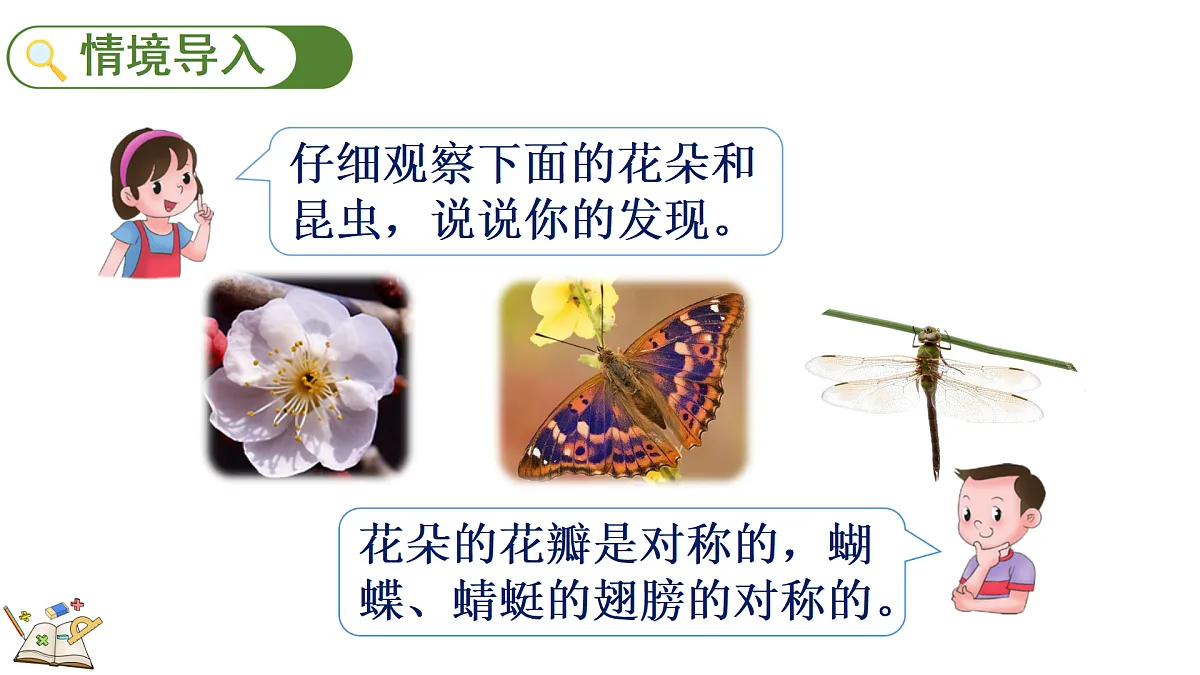 情境导入

仔细观察下面的花朵和昆虫，说说你的发现。

花朵的花瓣是对称的，蝴蝶、蜻蜓的翅膀的对称的。